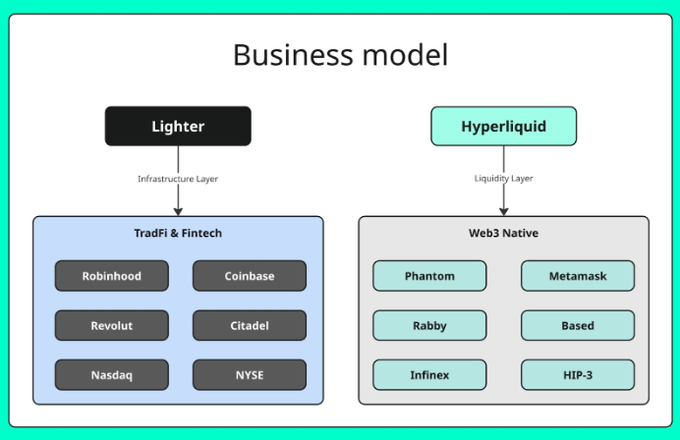 Business model

Lighter

Infrastructure Layer

TradFi & Fintech

Robinhood

Coinbase

Revolut

Citadel

Nasdaq

NYSE

Hyperliquid

Liquidity Layer

Web3 Native

Phantom

Metamask

Rabby

Based

Infinex

HIP-3